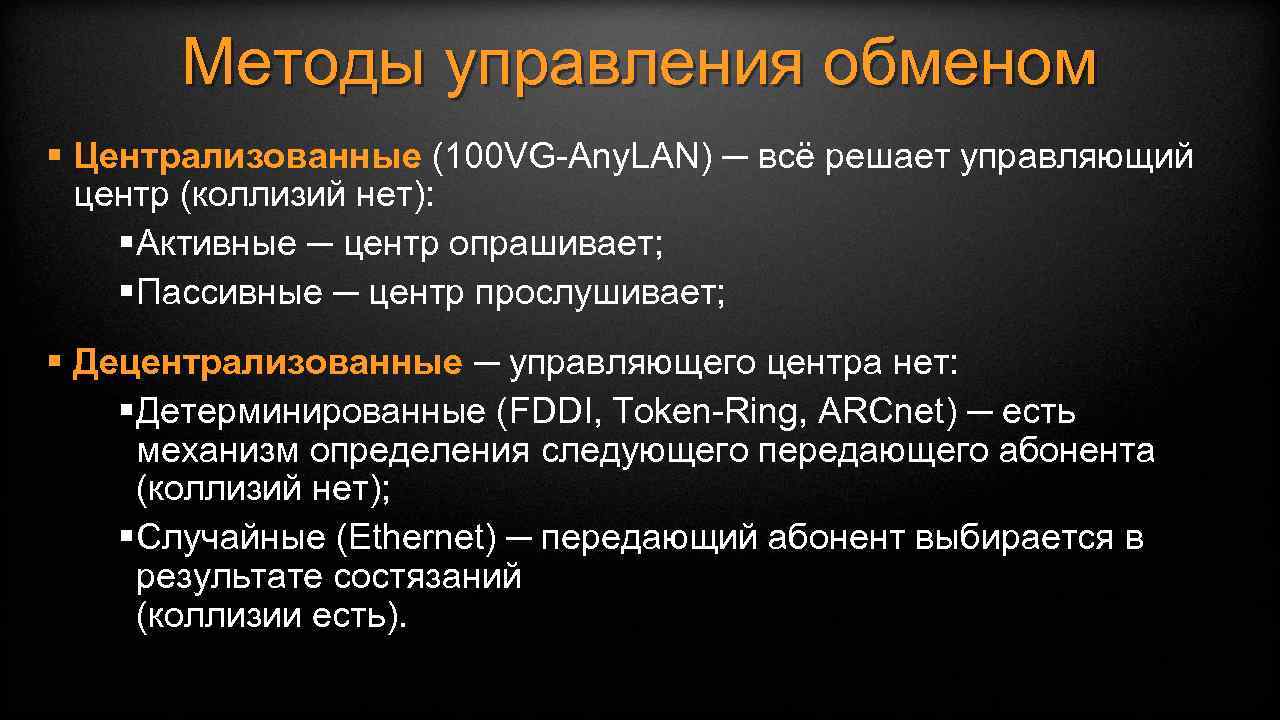 Методы управления обменом

§ Централизованные (100VG-Any.LAN) ─ всё решает управляющий центр (коллизий нет):

§ Активные ─ центр опрашивает;

§ Пассивные ─ центр прослушивает;

§ Децентрализованные ─ управляющего центра нет:

§ Детерминированные (FDDI, Token-Ring, ARCnet) ─ есть механизм определения следующего передающего абонента (коллизий нет);

§ Случайные (Ethernet) ─ передающий абонент выбирается в результате состязаний (коллизии есть).